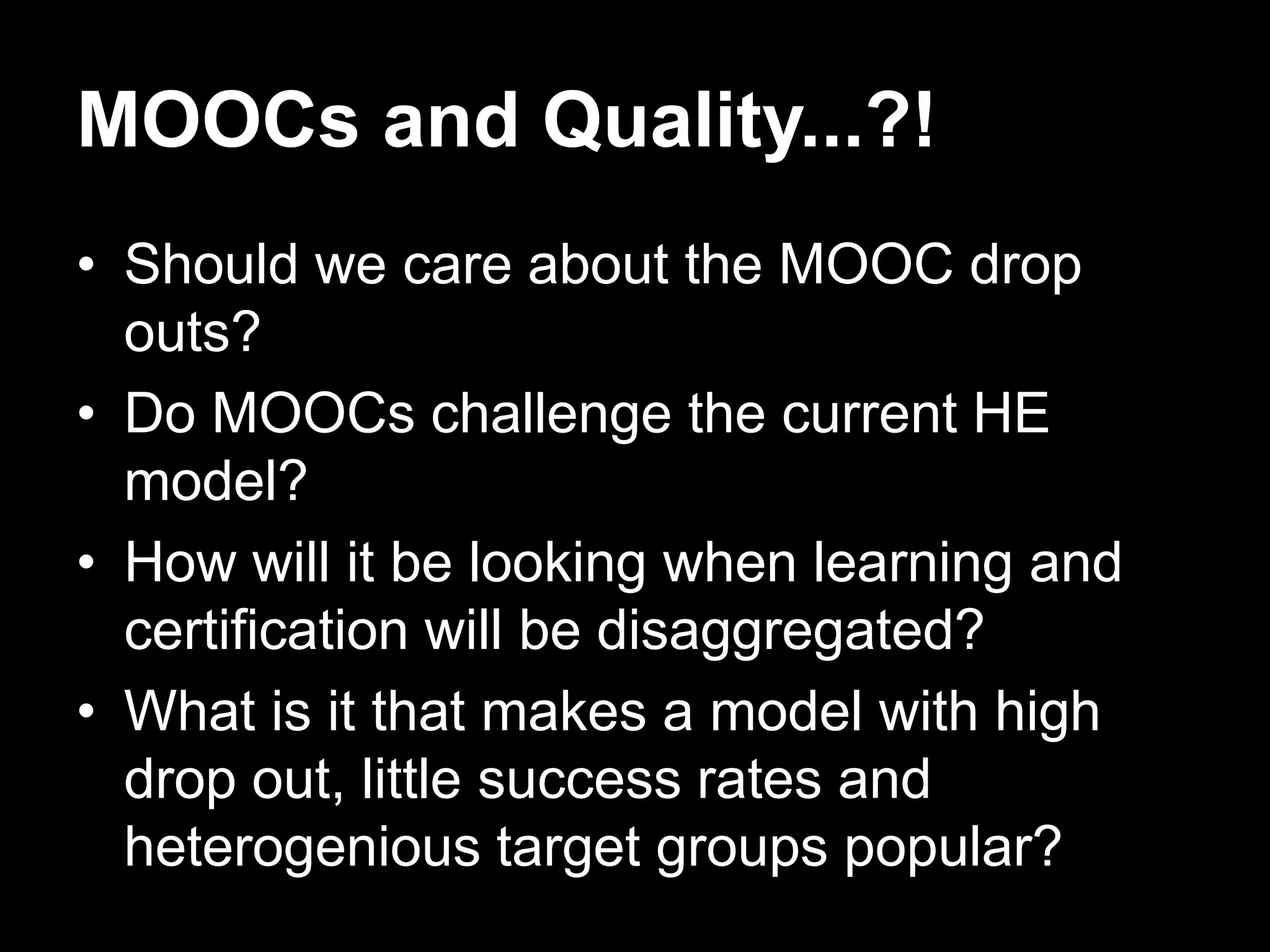 MOOCs and Quality...?!

• Should we care about the MOOC drop outs?
• Do MOOCs challenge the current HE model?
• How will it be looking when learning and certification will be disaggregated?
• What is it that makes a model with high drop out, little success rates and heterogenious target groups popular?